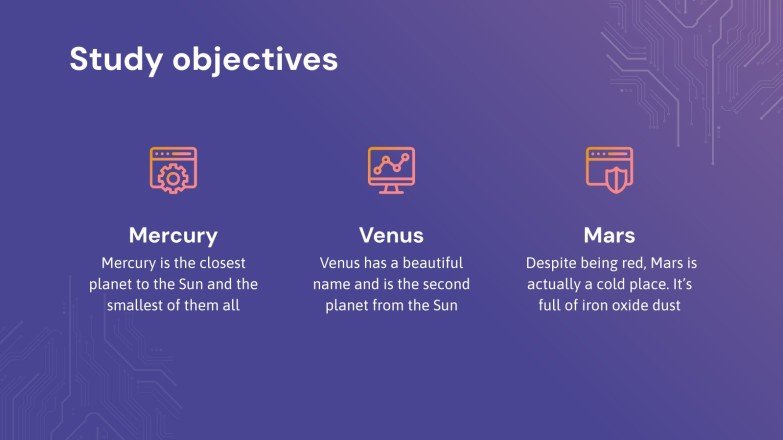 Study objectives

Mercury
Mercury is the closest planet to the Sun and the smallest of them all

Venus
Venus has a beautiful name and is the second planet from the Sun

Mars
Despite being red, Mars is actually a cold place. It's full of iron oxide dust